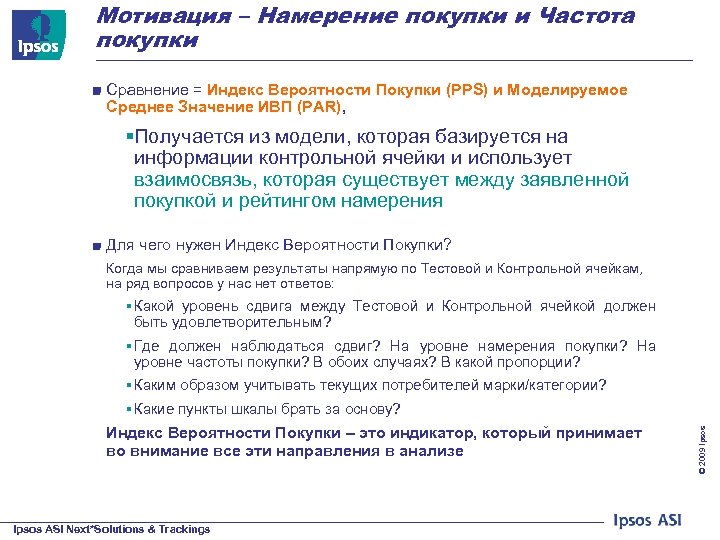 Ipsos

Мотивация – Намерение покупки и Частота покупки

Сравнение = Индекс Вероятности Покупки (PPS) и Моделируемое Среднее Значение ИВП (PAR),

Получается из модели, которая базируется на информации контрольной ячейки и использует взаимосвязь, которая существует между заявленной покупкой и рейтингом намерения

Для чего нужен Индекс Вероятности Покупки?

Когда мы сравниваем результаты напрямую по Тестовой и Контрольной ячейкам, на ряд вопросов у нас нет ответов:

Какой уровень сдвига между Тестовой и Контрольной ячейкой должен быть удовлетворительным?

Где должен наблюдаться сдвиг? На уровне намерения покупки? На уровне частоты покупки? В обоих случаях? В какой пропорции?

Каким образом учитывать текущих потребителей марки/категории?

Какие пункты шкалы брать за основу?

Индекс Вероятности Покупки – это индикатор, который принимает во внимание все эти направления в анализе

© 2009 Ipsos

Ipsos ASI Next*Solutions & Trackings

Ipsos ASI